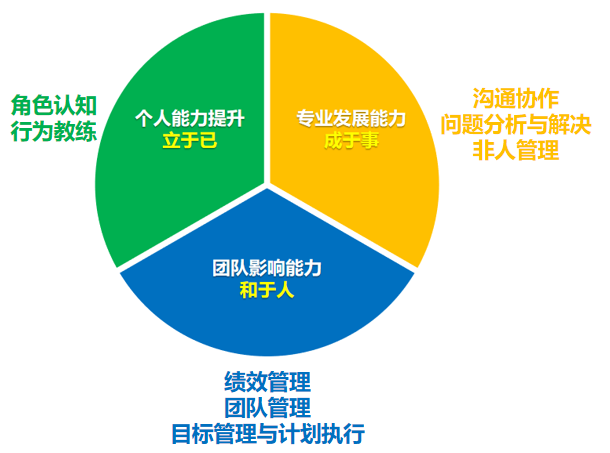 角色认知
行为教练

个人能力提升
立于已

专业发展能力
成于事

沟通协作
问题分析与解决
非人管理

团队影响能力
和于人

绩效管理
团队管理
目标管理与计划执行